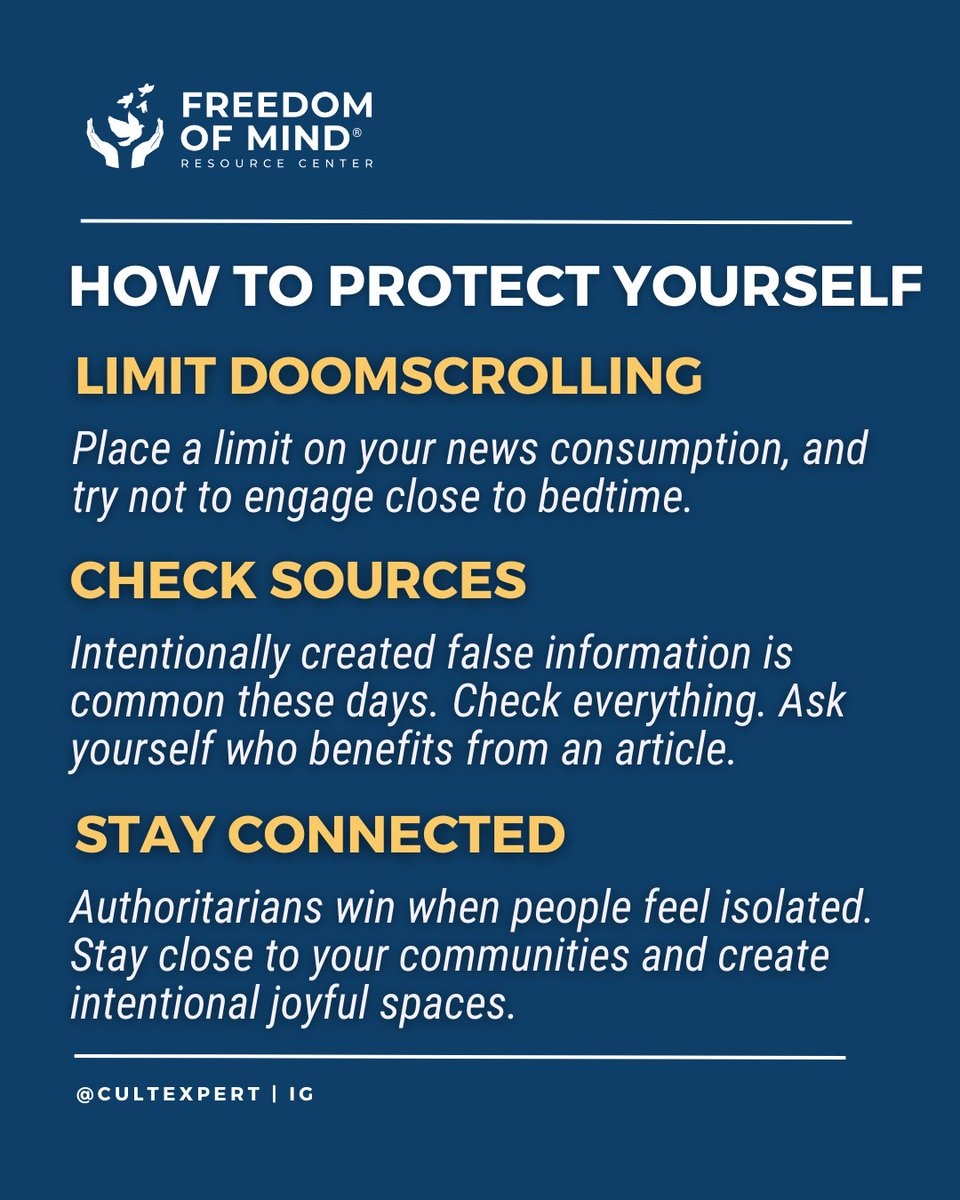 FREEDOM OF MIND®
RESOURCE CENTER

HOW TO PROTECT YOURSELF

LIMIT DOOMSCROLLING

Place a limit on your news consumption, and try not to engage close to bedtime.

CHECK SOURCES

Intentionally created false information is common these days. Check everything. Ask yourself who benefits from an article.

STAY CONNECTED

Authoritarians win when people feel isolated. Stay close to your communities and create intentional joyful spaces.

@CULTEXPERT | IG